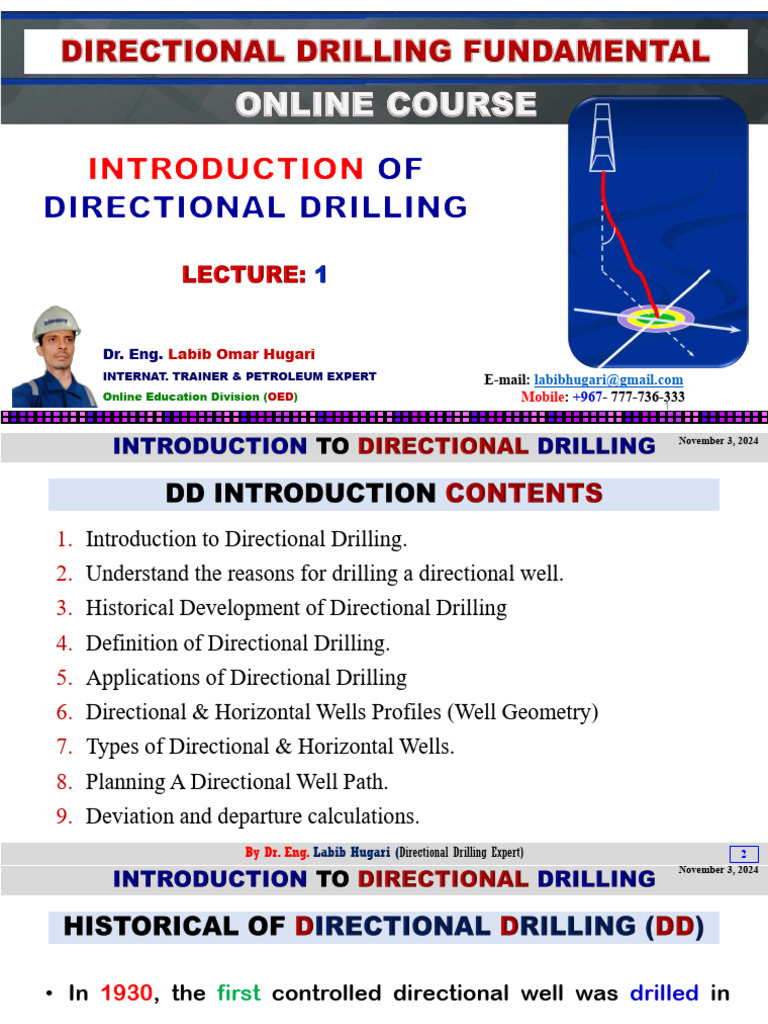 DIRECTIONAL DRILLING FUNDAMENTAL

ONLINE COURSE

INTRODUCTION OF DIRECTIONAL DRILLING

LECTURE: 1

Dr. Eng. Labib Omar Hugari
INTERNAT. TRAINER & PETROLEUM EXPERT
Online Education Division (OED)

E-mail: labibhugari@gmail.com
Mobile: +967- 777-736-333

INTRODUCTION TO DIRECTIONAL DRILLING

November 3, 2024

DD INTRODUCTION CONTENTS

1. Introduction to Directional Drilling.
2. Understand the reasons for drilling a directional well.
3. Historical Development of Directional Drilling
4. Definition of Directional Drilling.
5. Applications of Directional Drilling
6. Directional & Horizontal Wells Profiles (Well Geometry)
7. Types of Directional & Horizontal Wells.
8. Planning A Directional Well Path.
9. Deviation and departure calculations.

By Dr. Eng. Labib Hugari (Directional Drilling Expert)

2

INTRODUCTION TO DIRECTIONAL DRILLING

November 3, 2024

HISTORICAL OF DIRECTIONAL DRILLING (DD)

• In 1930, the first controlled directional well was drilled in